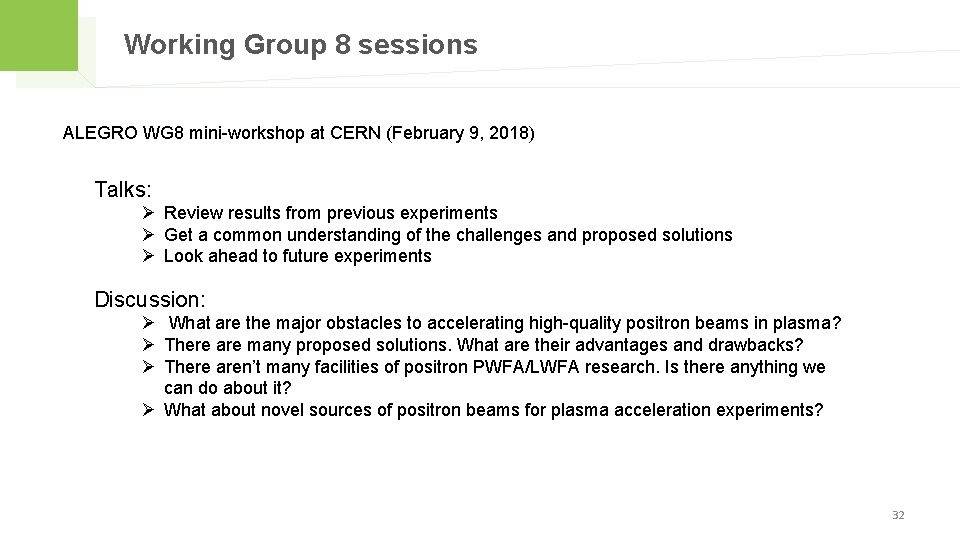 Working Group 8 sessions

ALEGRO WG8 mini-workshop at CERN (February 9, 2018)

Talks:
➢ Review results from previous experiments
➢ Get a common understanding of the challenges and proposed solutions
➢ Look ahead to future experiments

Discussion:
➢ What are the major obstacles to accelerating high-quality positron beams in plasma?
➢ There are many proposed solutions. What are their advantages and drawbacks?
➢ There aren't many facilities of positron PWFA/LWFA research. Is there anything we can do about it?
➢ What about novel sources of positron beams for plasma acceleration experiments?

32